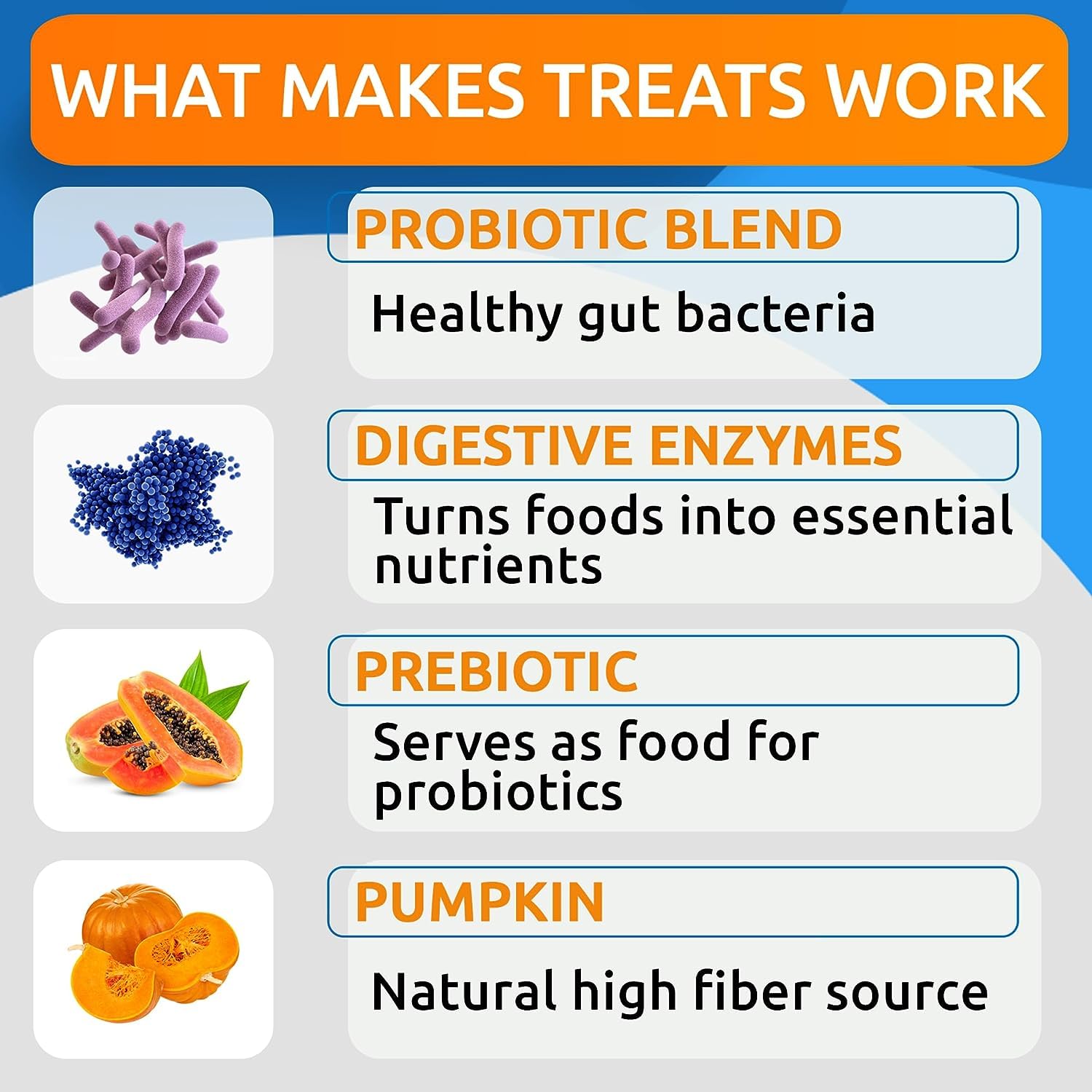 WHAT MAKES TREATS WORK

PROBIOTIC BLEND

Healthy gut bacteria

DIGESTIVE ENZYMES

Turns foods into essential nutrients

PREBIOTIC

Serves as food for probiotics

PUMPKIN

Natural high fiber source